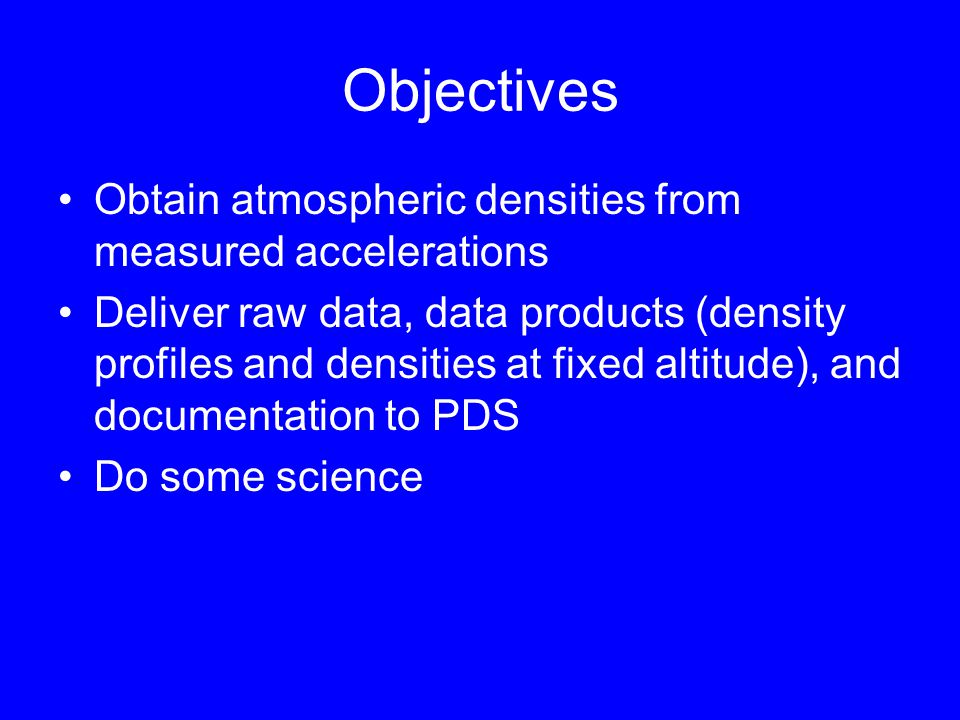 Objectives

• Obtain atmospheric densities from measured accelerations

• Deliver raw data, data products (density profiles and densities at fixed altitude), and documentation to PDS

• Do some science